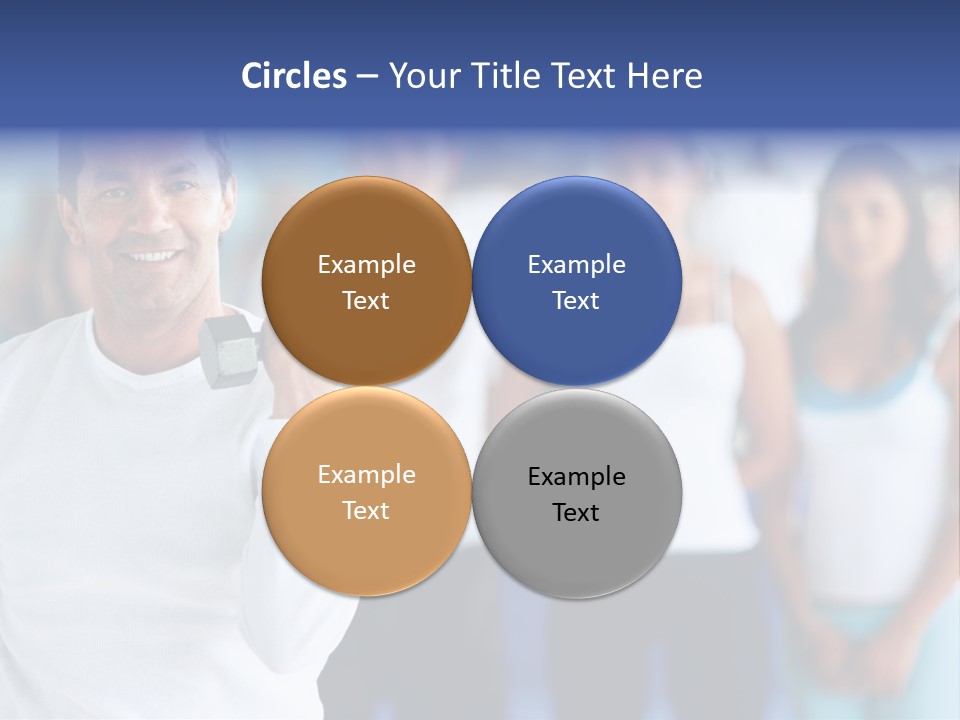 Circles – Your Title Text Here

Example Text

Example Text

Example Text

Example Text